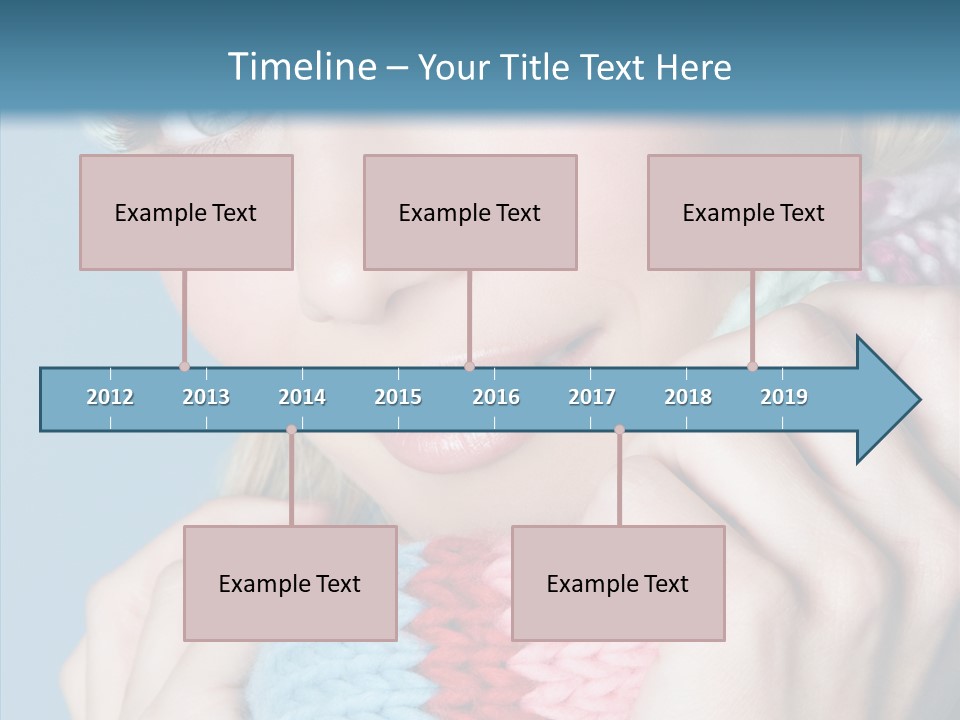 Timeline – Your Title Text Here

Example Text

Example Text

Example Text

2012 2013 2014 2015 2016 2017 2018 2019

Example Text

Example Text